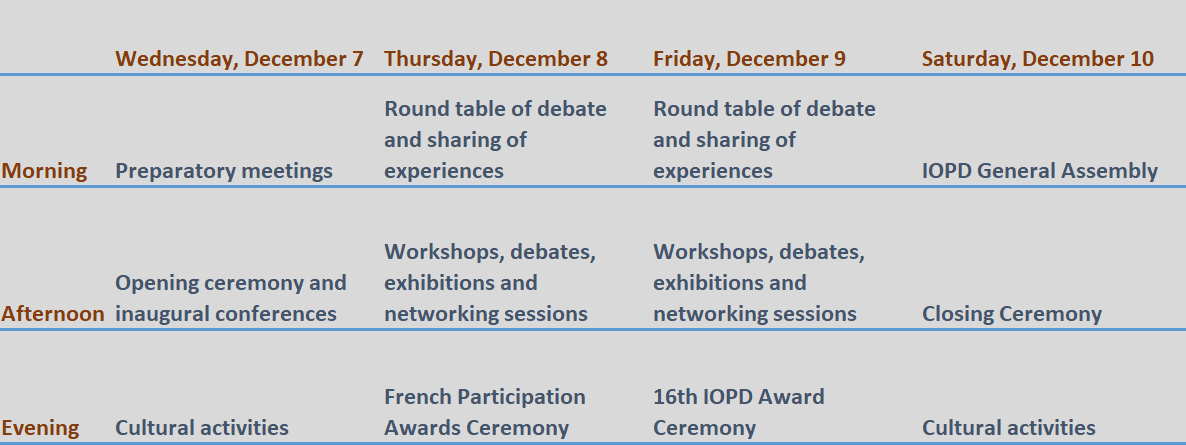 | | Wednesday, December 7 | Thursday, December 8 | Friday, December 9 | Saturday, December 10 |
|---|---|---|---|---|
| Morning | Preparatory meetings | Round table of debate and sharing of experiences | Round table of debate and sharing of experiences | IOPD General Assembly |
| Afternoon | Opening ceremony and inaugural conferences | Workshops, debates, exhibitions and networking sessions | Workshops, debates, exhibitions and networking sessions | Closing Ceremony |
| Evening | Cultural activities | French Participation Awards Ceremony | 16th IOPD Award Ceremony | Cultural activities |